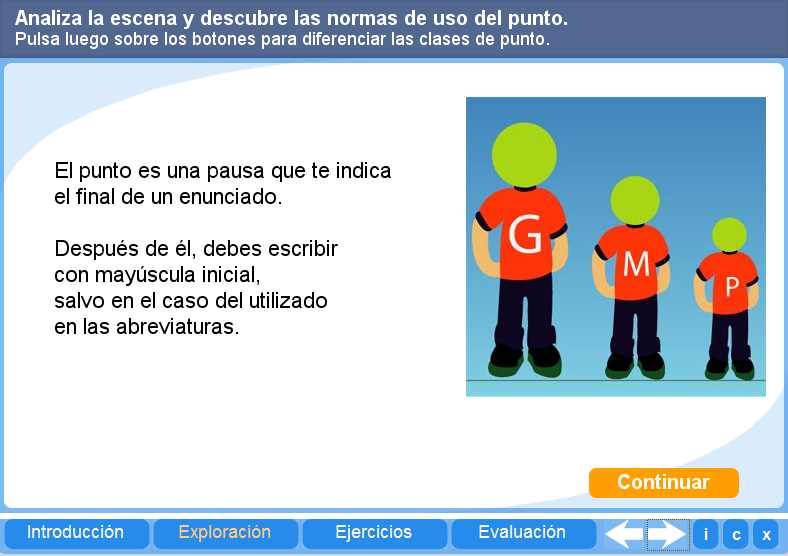 Analiza la escena y descubre las normas de uso del punto.
Pulsa luego sobre los botones para diferenciar las clases de punto.

El punto es una pausa que te indica el final de un enunciado.

Después de él, debes escribir con mayúscula inicial, salvo en el caso del utilizado en las abreviaturas.

G
M
P

Continuar

Introducción
Exploración
Ejercicios
Evaluación
i
c
x